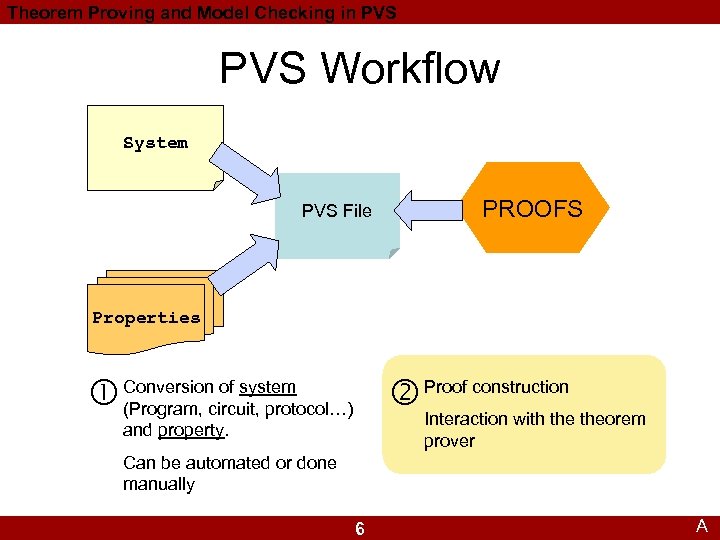 Theorem Proving and Model Checking in PVS

PVS Workflow

System

PVS File

PROOFS

Properties

① Conversion of system (Program, circuit, protocol…) and property.

Can be automated or done manually

② Proof construction

Interaction with the theorem prover

6

A